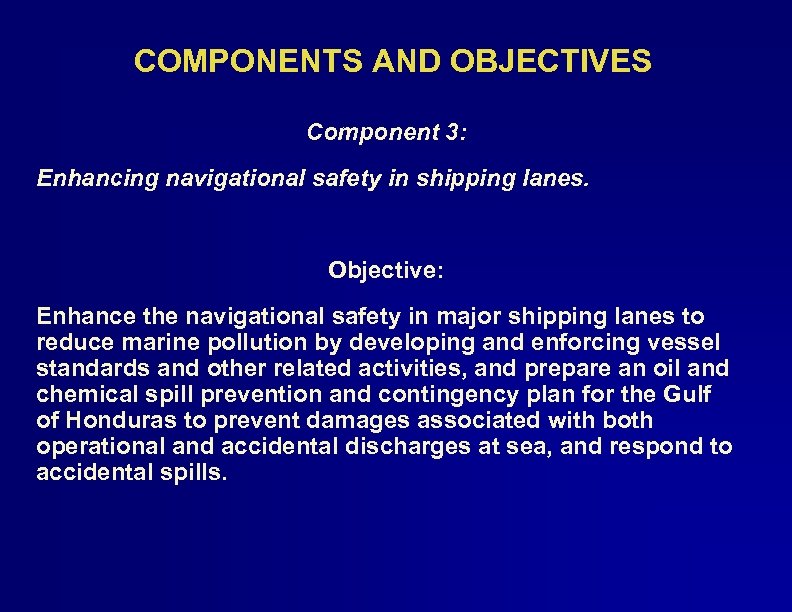 COMPONENTS AND OBJECTIVES

Component 3:

Enhancing navigational safety in shipping lanes.

Objective:

Enhance the navigational safety in major shipping lanes to reduce marine pollution by developing and enforcing vessel standards and other related activities, and prepare an oil and chemical spill prevention and contingency plan for the Gulf of Honduras to prevent damages associated with both operational and accidental discharges at sea, and respond to accidental spills.